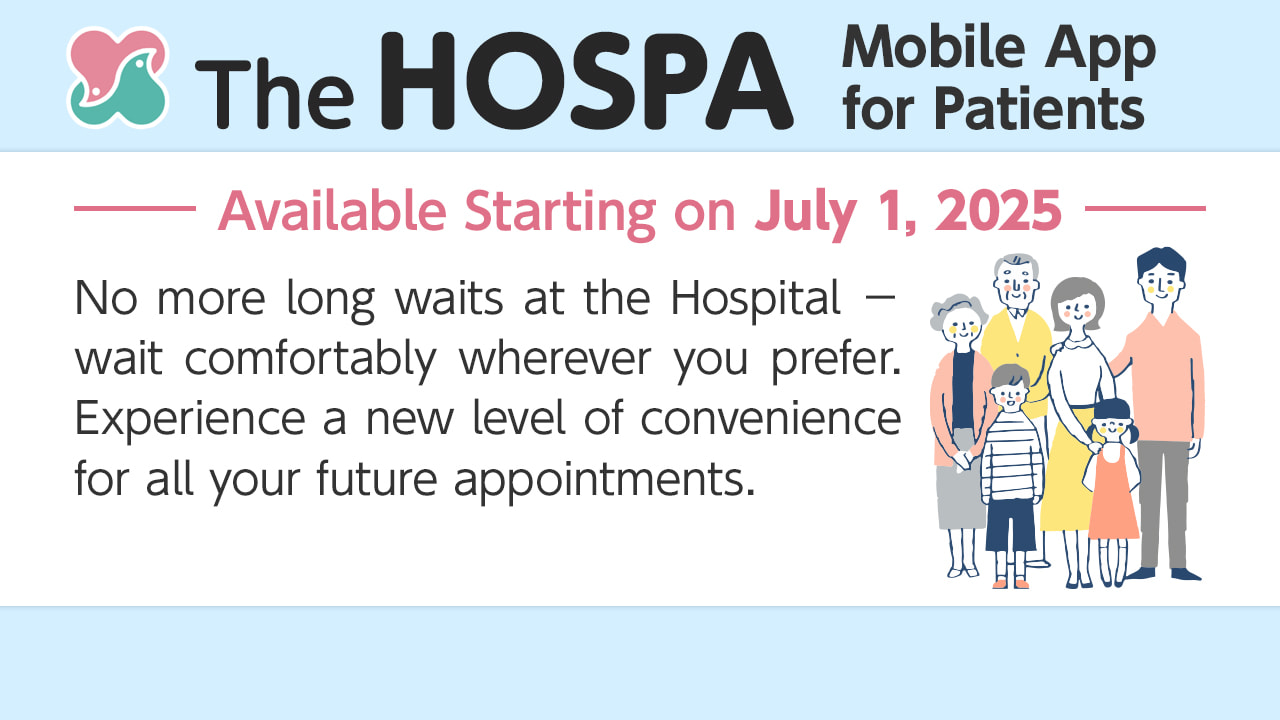 The HOSPA Mobile App for Patients

Available Starting on July 1, 2025

No more long waits at the Hospital – wait comfortably wherever you prefer. Experience a new level of convenience for all your future appointments.